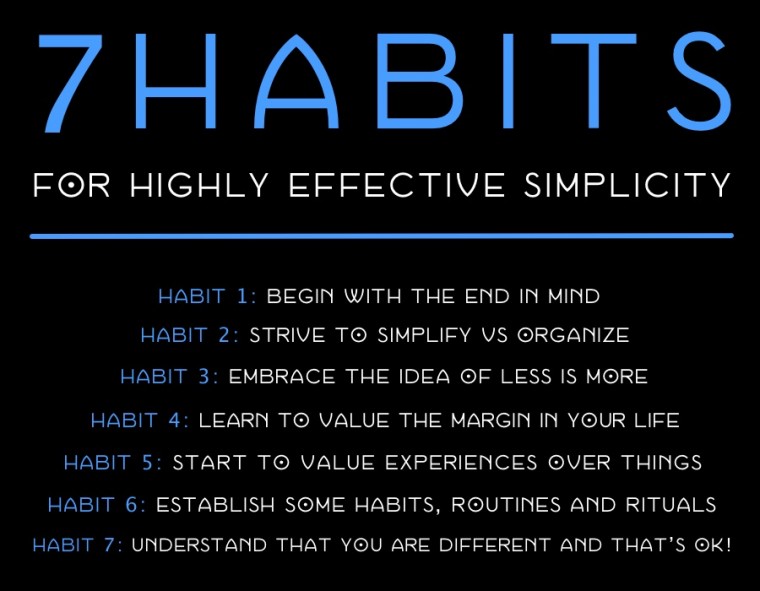 7HABITS

FOR HIGHLY EFFECTIVE SIMPLICITY

HABIT 1: BEGIN WITH THE END IN MIND

HABIT 2: STRIVE TO SIMPLIFY VS ORGANIZE

HABIT 3: EMBRACE THE IDEA OF LESS IS MORE

HABIT 4: LEARN TO VALUE THE MARGIN IN YOUR LIFE

HABIT 5: START TO VALUE EXPERIENCES OVER THINGS

HABIT 6: ESTABLISH SOME HABITS, ROUTINES AND RITUALS

HABIT 7: UNDERSTAND THAT YOU ARE DIFFERENT AND THAT'S OK!